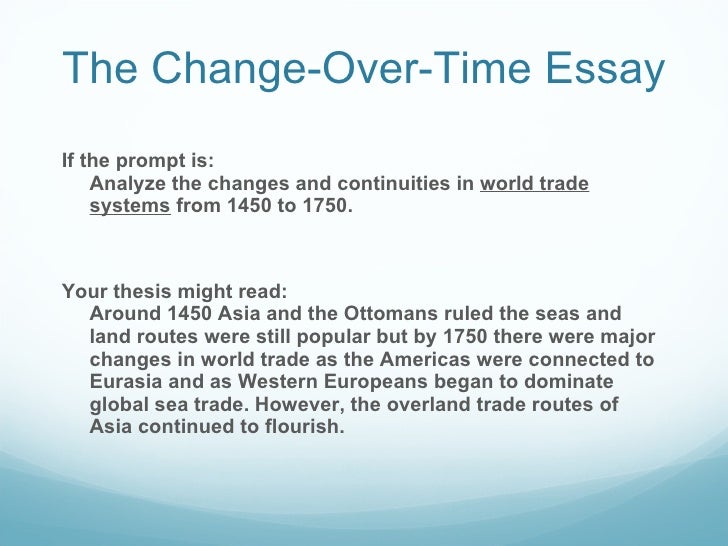 The Change-Over-Time Essay

If the prompt is:
Analyze the changes and continuities in world trade systems from 1450 to 1750.

Your thesis might read:
Around 1450 Asia and the Ottomans ruled the seas and land routes were still popular but by 1750 there were major changes in world trade as the Americas were connected to Eurasia and as Western Europeans began to dominate global sea trade. However, the overland trade routes of Asia continued to flourish.